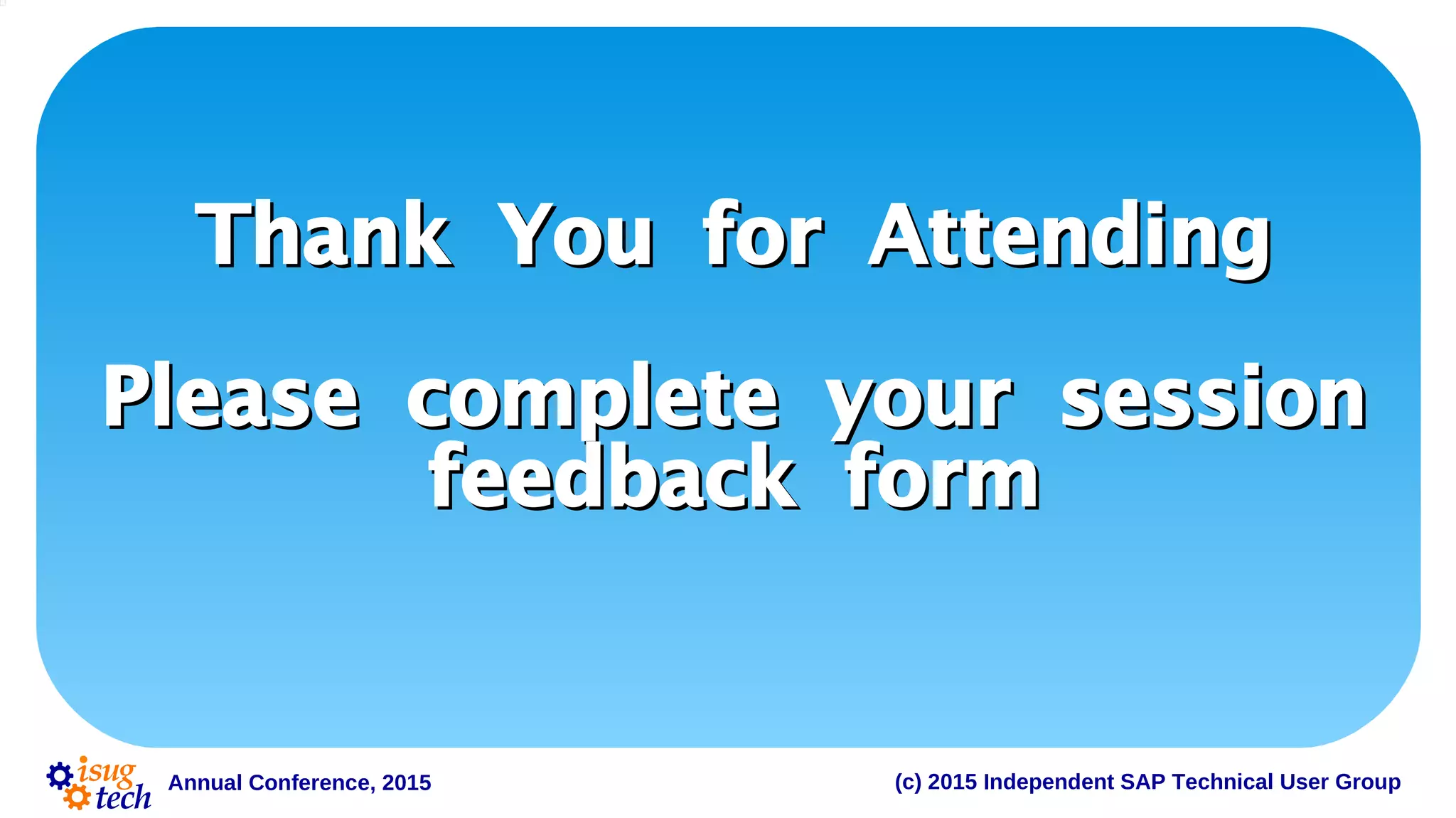 Thank You for Attending

Please complete your session feedback form

isug tech Annual Conference, 2015

(c) 2015 Independent SAP Technical User Group